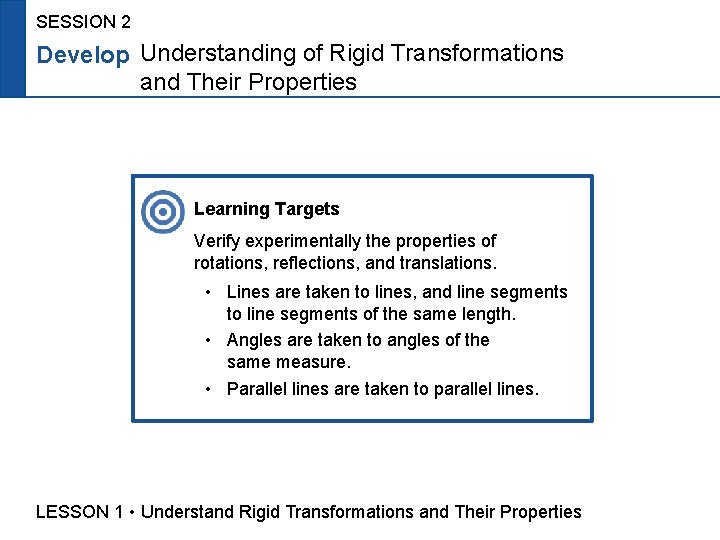 SESSION 2

Develop Understanding of Rigid Transformations and Their Properties

Learning Targets

Verify experimentally the properties of rotations, reflections, and translations.

• Lines are taken to lines, and line segments to line segments of the same length.

• Angles are taken to angles of the same measure.

• Parallel lines are taken to parallel lines.

LESSON 1 • Understand Rigid Transformations and Their Properties